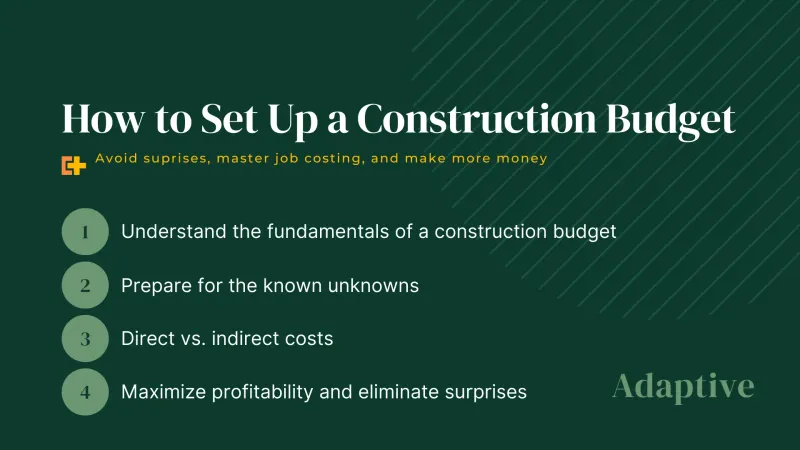 How to Set Up a Construction Budget

Avoid suprises, master job costing, and make more money

1 Understand the fundamentals of a construction budget

2 Prepare for the known unknowns

3 Direct vs. indirect costs

4 Maximize profitability and eliminate surprises

Adaptive